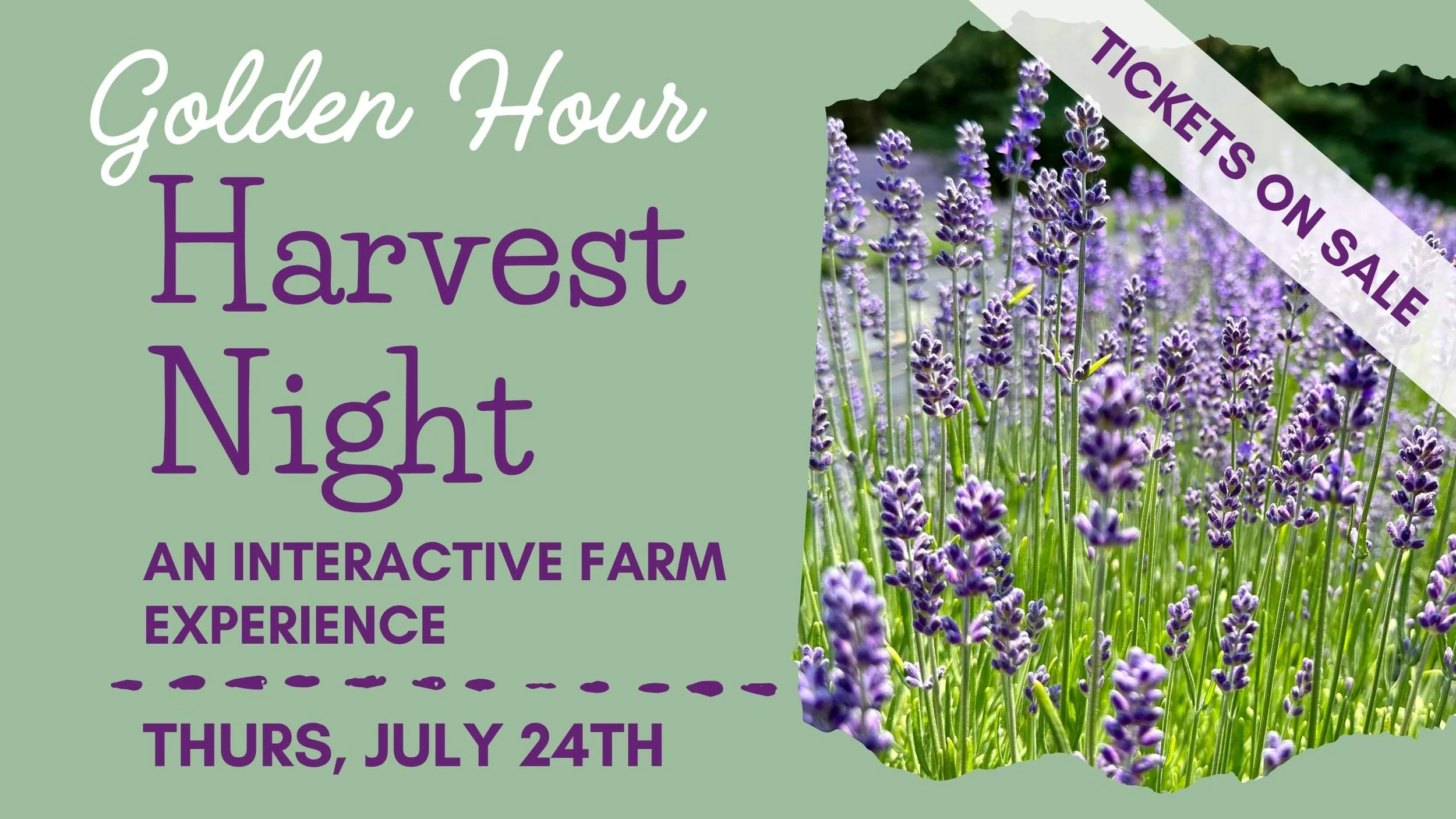 Golden Hour
Harvest Night

AN INTERACTIVE FARM EXPERIENCE

THURS, JULY 24TH

TICKETS ON SALE